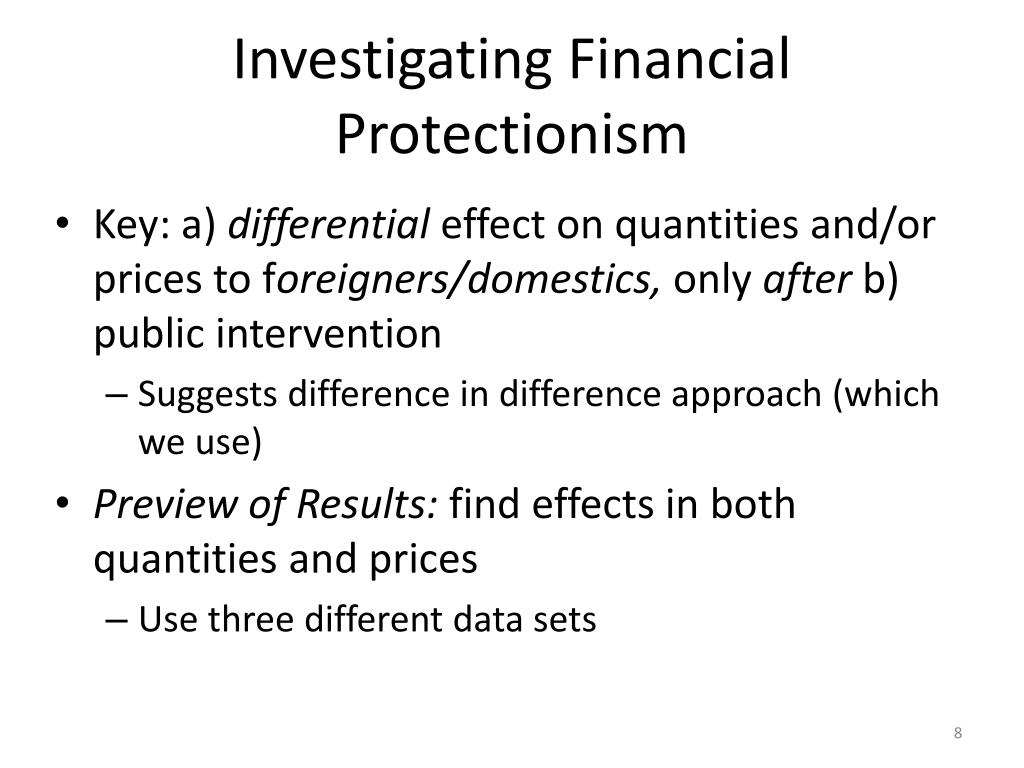 Investigating Financial Protectionism

• Key: a) differential effect on quantities and/or prices to foreigners/domestics, only after b) public intervention

– Suggests difference in difference approach (which we use)

• Preview of Results: find effects in both quantities and prices

– Use three different data sets

8